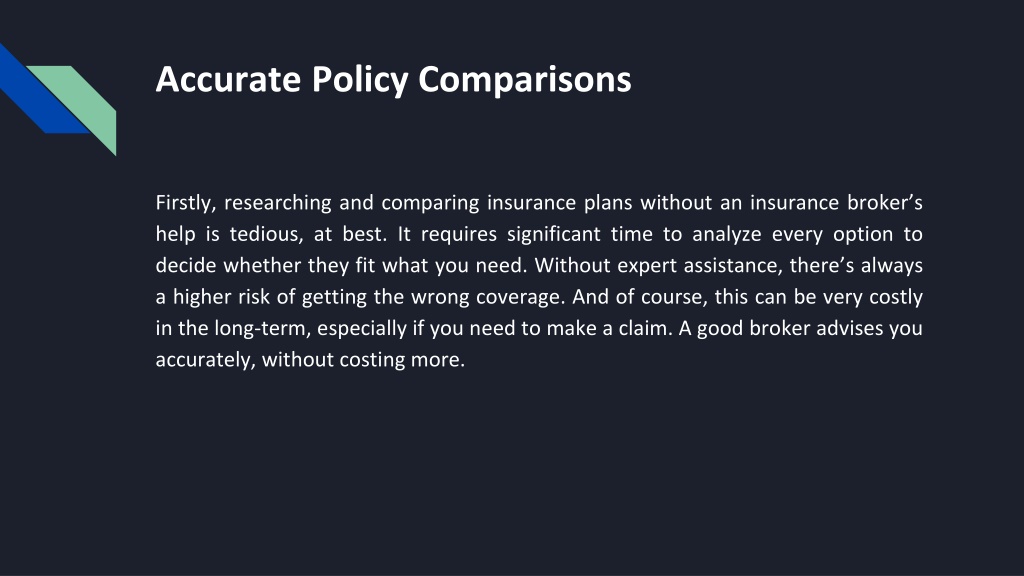 Accurate Policy Comparisons

Firstly, researching and comparing insurance plans without an insurance broker’s help is tedious, at best. It requires significant time to analyze every option to decide whether they fit what you need. Without expert assistance, there’s always a higher risk of getting the wrong coverage. And of course, this can be very costly in the long-term, especially if you need to make a claim. A good broker advises you accurately, without costing more.